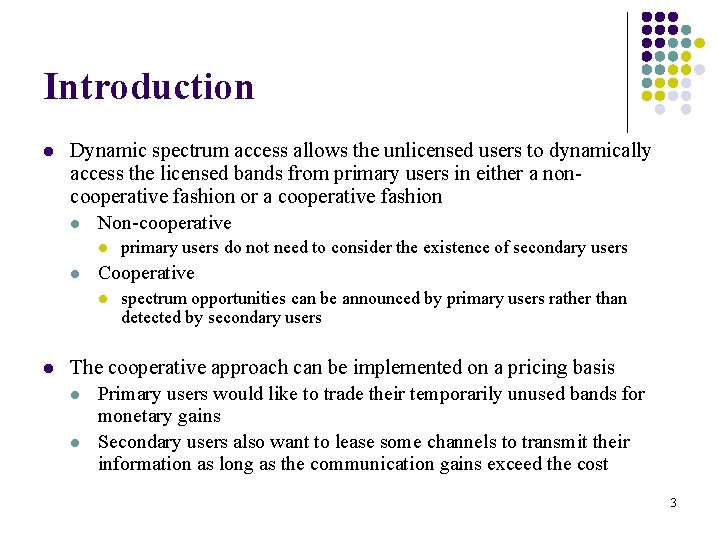 Introduction

- Dynamic spectrum access allows the unlicensed users to dynamically access the licensed bands from primary users in either a non-cooperative fashion or a cooperative fashion
  - Non-cooperative
    - primary users do not need to consider the existence of secondary users
  - Cooperative
    - spectrum opportunities can be announced by primary users rather than detected by secondary users

- The cooperative approach can be implemented on a pricing basis
  - Primary users would like to trade their temporarily unused bands for monetary gains
  - Secondary users also want to lease some channels to transmit their information as long as the communication gains exceed the cost

3